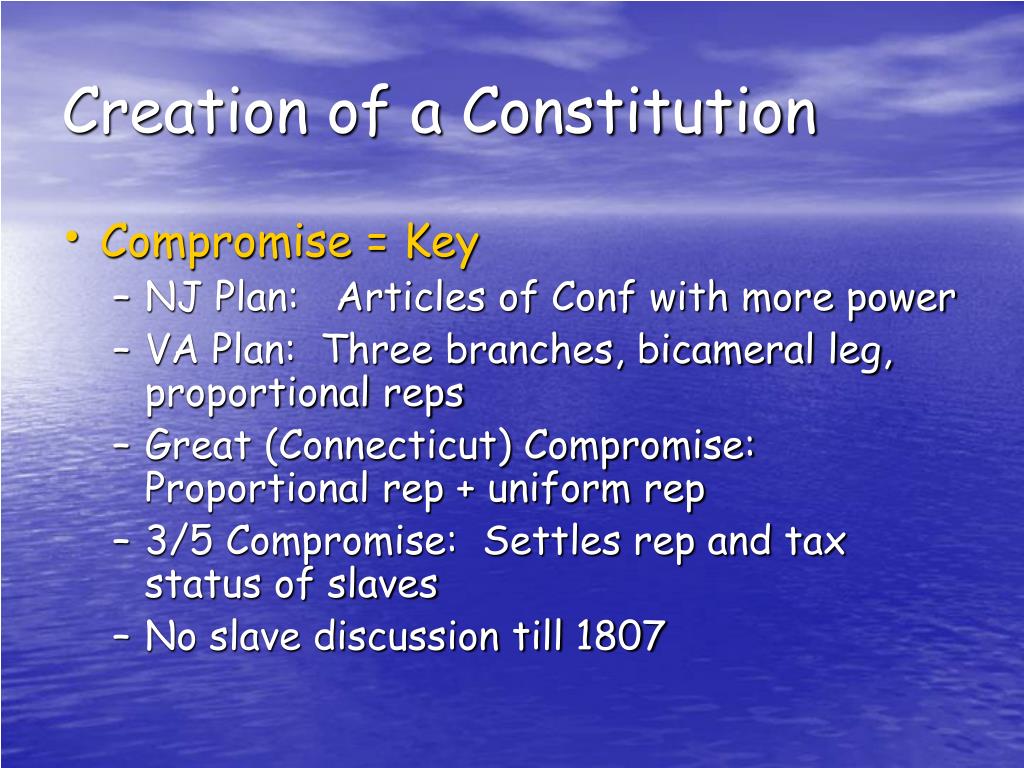 Creation of a Constitution

• Compromise = Key
– NJ Plan: Articles of Conf with more power
– VA Plan: Three branches, bicameral leg, proportional reps
– Great (Connecticut) Compromise: Proportional rep + uniform rep
– 3/5 Compromise: Settles rep and tax status of slaves
– No slave discussion till 1807